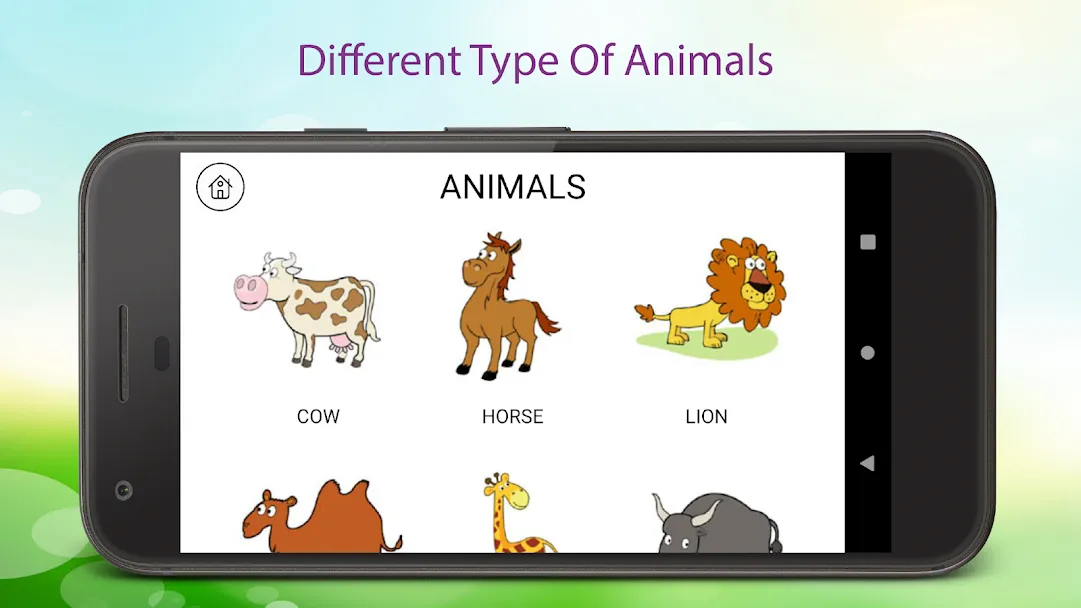 Different Type Of Animals

ANIMALS

COW

HORSE

LION